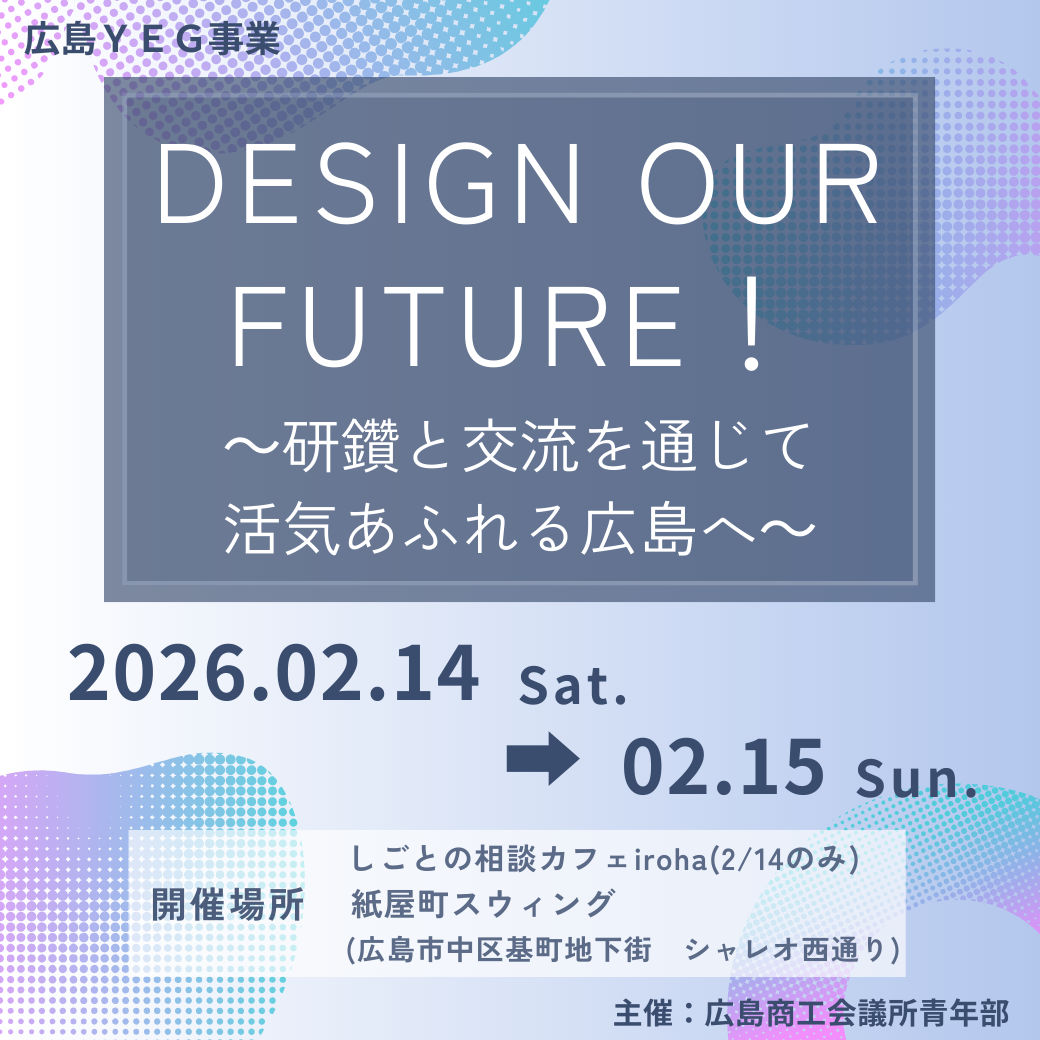 広島ＹＥＧ事業

DESIGN OUR FUTURE！

～研鑽と交流を通じて
活気あふれる広島へ～

2026.02.14 Sat.
➡ 02.15 Sun.

開催場所
しごとの相談カフェiroha(2/14のみ)
紙屋町スウィング
(広島市中区基町地下街　シャレオ西通り)

主催：広島商工会議所青年部